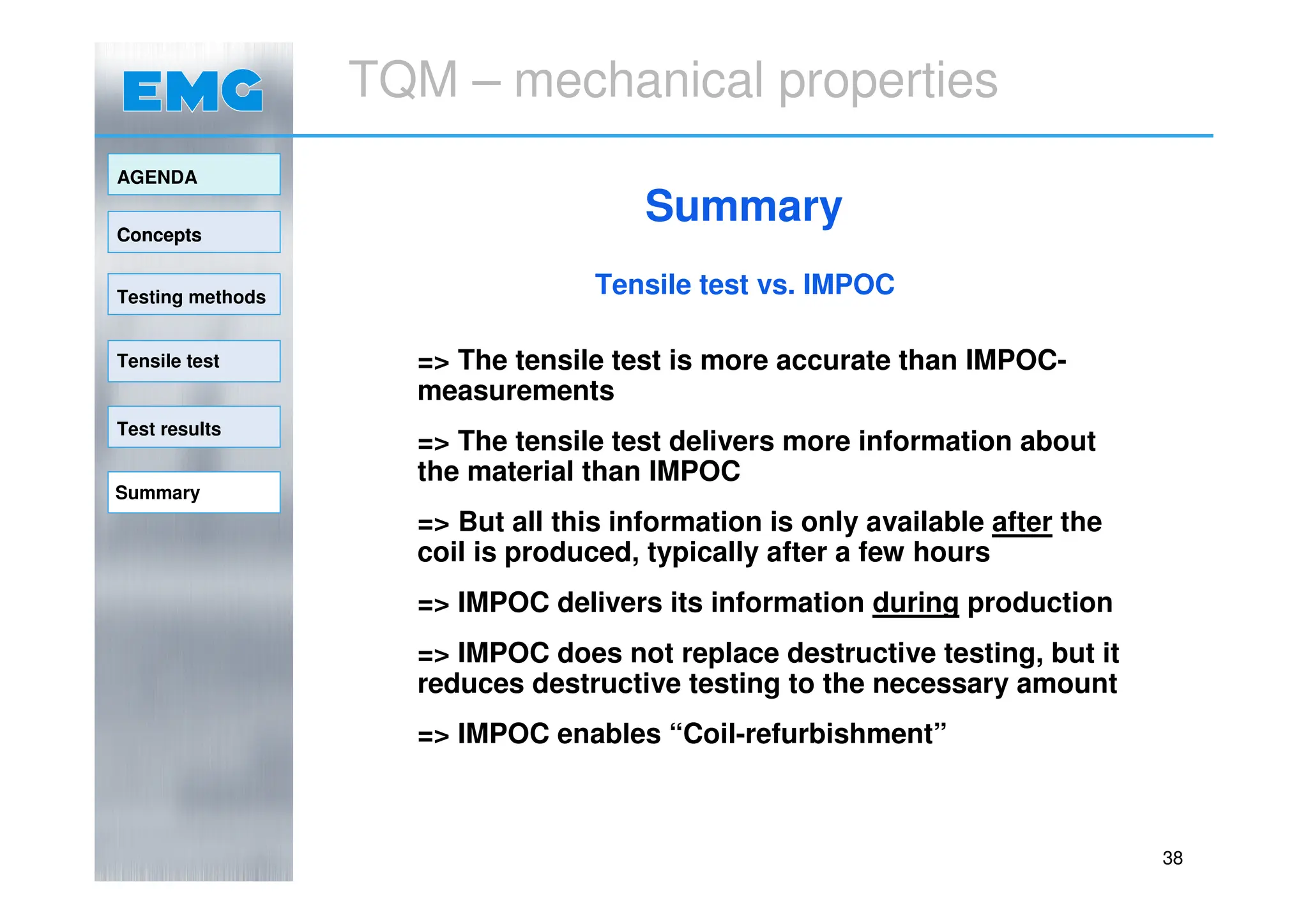 EMG

TQM – mechanical properties

AGENDA

Concepts

Testing methods

Tensile test

Test results

Summary

Summary

Tensile test vs. IMPOC

=> The tensile test is more accurate than IMPOC-measurements

=> The tensile test delivers more information about the material than IMPOC

=> But all this information is only available after the coil is produced, typically after a few hours

=> IMPOC delivers its information during production

=> IMPOC does not replace destructive testing, but it reduces destructive testing to the necessary amount

=> IMPOC enables “Coil-refurbishment”

38